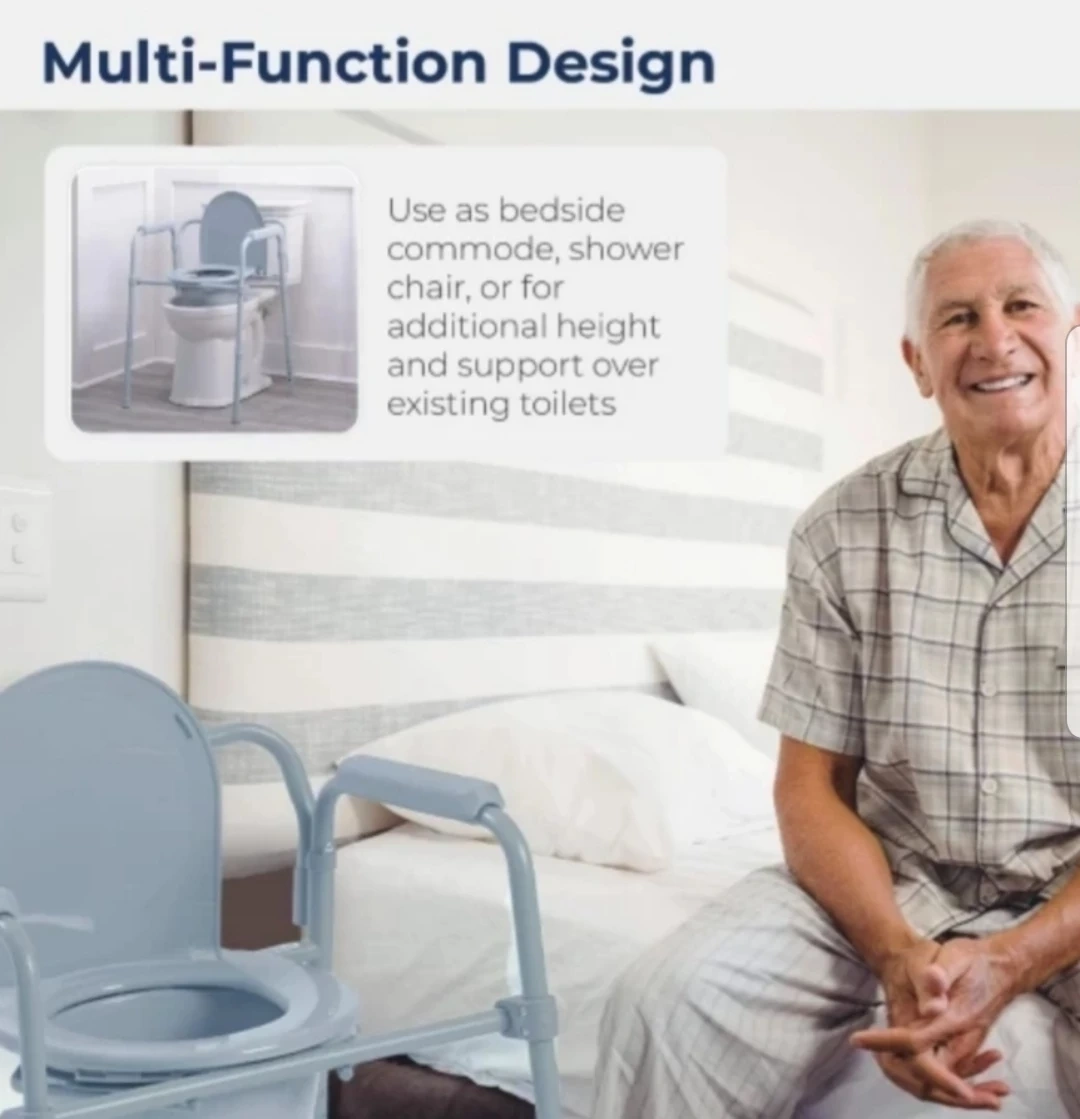 Multi-Function Design

Use as bedside commode, shower chair, or for additional height and support over existing toilets